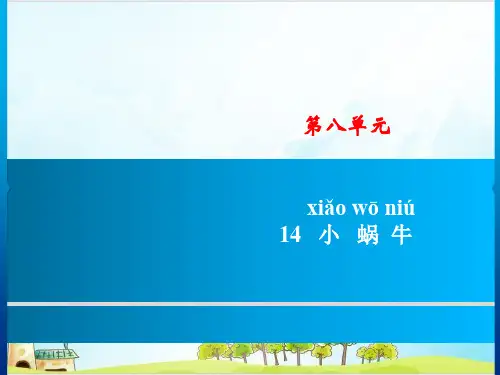 第八单元

xiǎo wō niú
14 小 蜗 牛